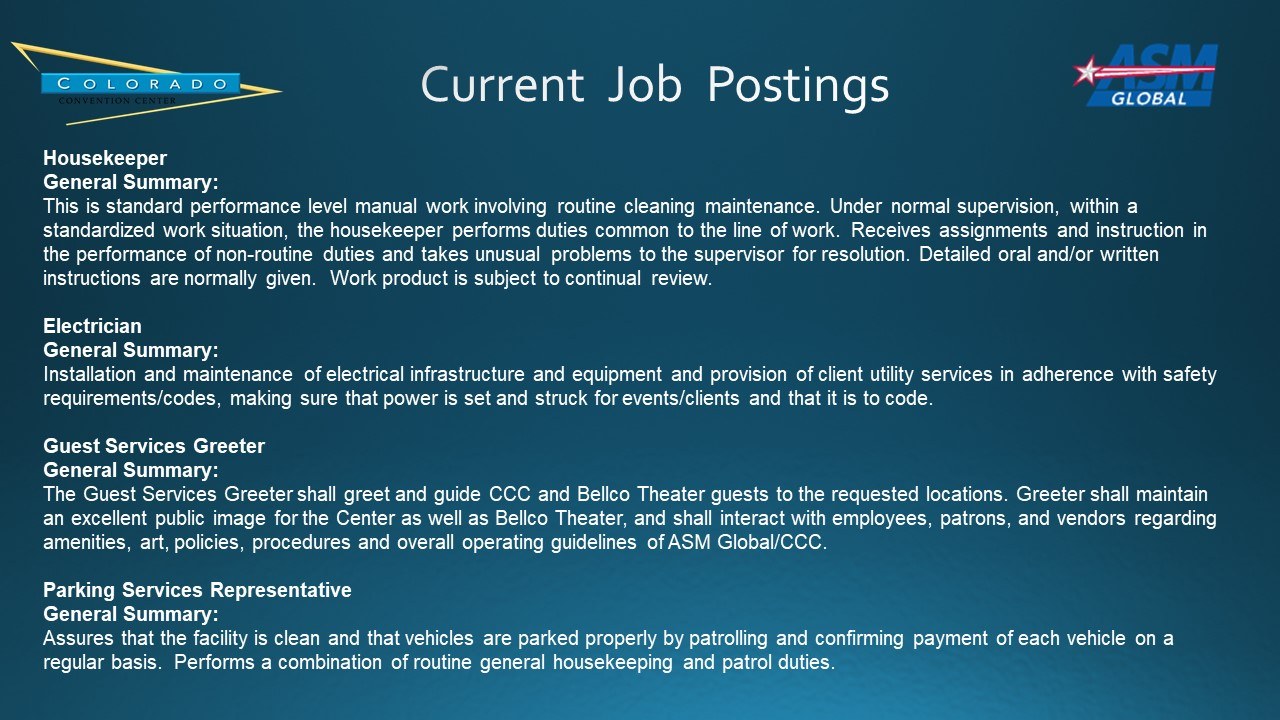 COLORADO
CONVENTION CENTER

Current Job Postings

ASM GLOBAL

Housekeeper
General Summary:
This is standard performance level manual work involving routine cleaning maintenance. Under normal supervision, within a standardized work situation, the housekeeper performs duties common to the line of work. Receives assignments and instruction in the performance of non-routine duties and takes unusual problems to the supervisor for resolution. Detailed oral and/or written instructions are normally given. Work product is subject to continual review.

Electrician
General Summary:
Installation and maintenance of electrical infrastructure and equipment and provision of client utility services in adherence with safety requirements/codes, making sure that power is set and struck for events/clients and that it is to code.

Guest Services Greeter
General Summary:
The Guest Services Greeter shall greet and guide CCC and Bellco Theater guests to the requested locations. Greeter shall maintain an excellent public image for the Center as well as Bellco Theater, and shall interact with employees, patrons, and vendors regarding amenities, art, policies, procedures and overall operating guidelines of ASM Global/CCC.

Parking Services Representative
General Summary:
Assures that the facility is clean and that vehicles are parked properly by patrolling and confirming payment of each vehicle on a regular basis. Performs a combination of routine general housekeeping and patrol duties.